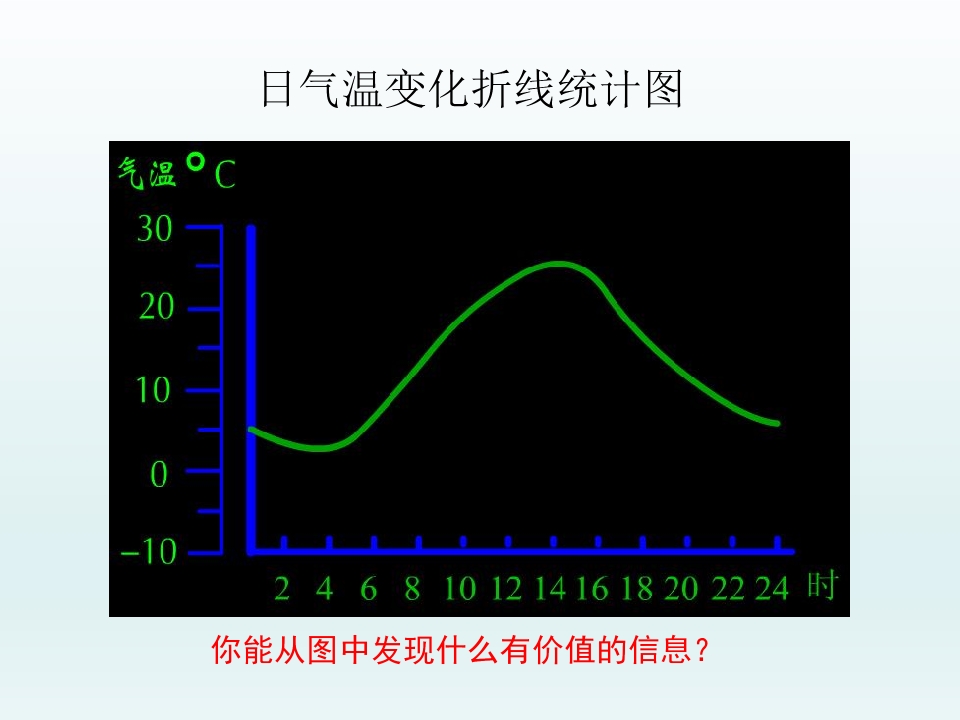 日气温变化折线统计图

气温 °C

30
20
10
0
−10

2 4 6 8 10 12 14 16 18 20 22 24 时

你能从图中发现什么有价值的信息？